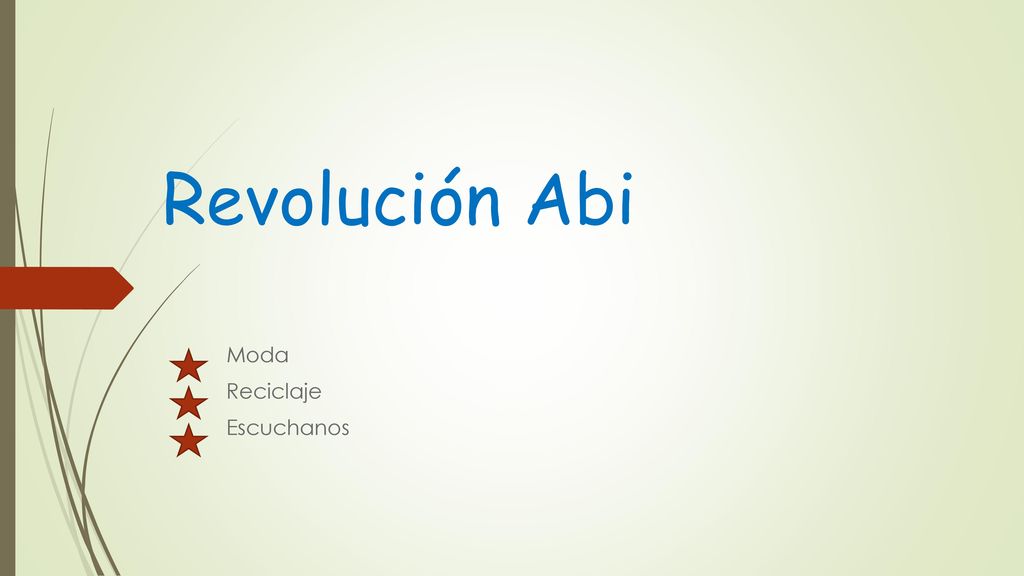 Revolución Abi

Moda
Reciclaje
Escuchanos